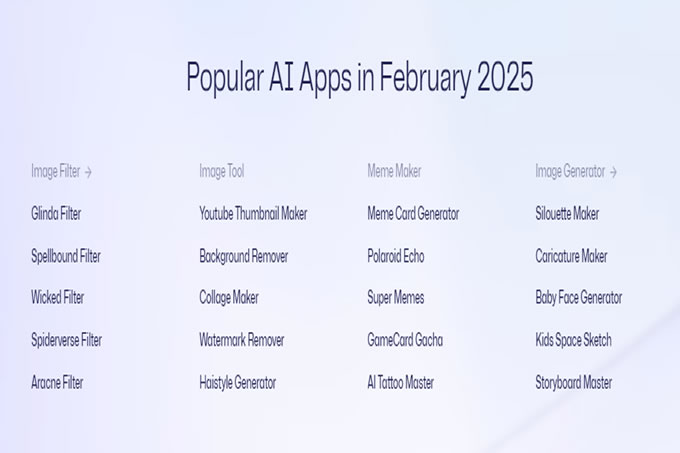 Popular AI Apps in February 2025

Image Filter →

Glinda Filter

Spellbound Filter

Wicked Filter

Spiderverse Filter

Aracne Filter

Image Tool

Youtube Thumbnail Maker

Background Remover

Collage Maker

Watermark Remover

Haistyle Generator

Meme Maker

Meme Card Generator

Polaroid Echo

Super Memes

GameCard Gacha

AI Tattoo Master

Image Generator →

Silouette Maker

Caricature Maker

Baby Face Generator

Kids Space Sketch

Storyboard Master